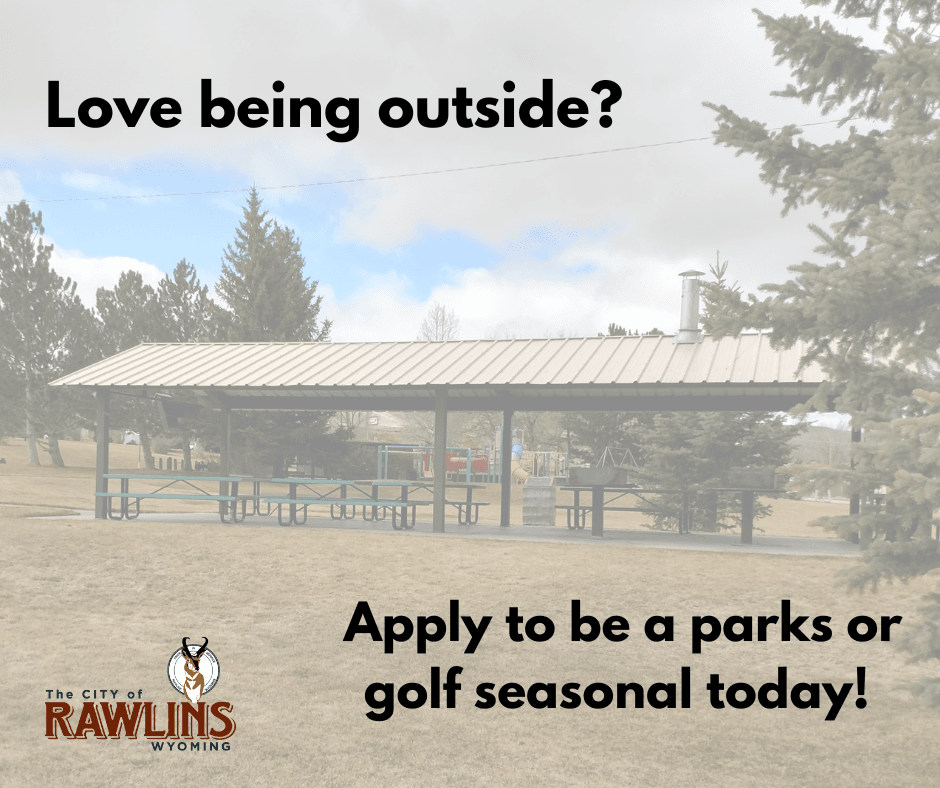 Love being outside?

Apply to be a parks or golf seasonal today!

The CITY of
RAWLINS
WYOMING